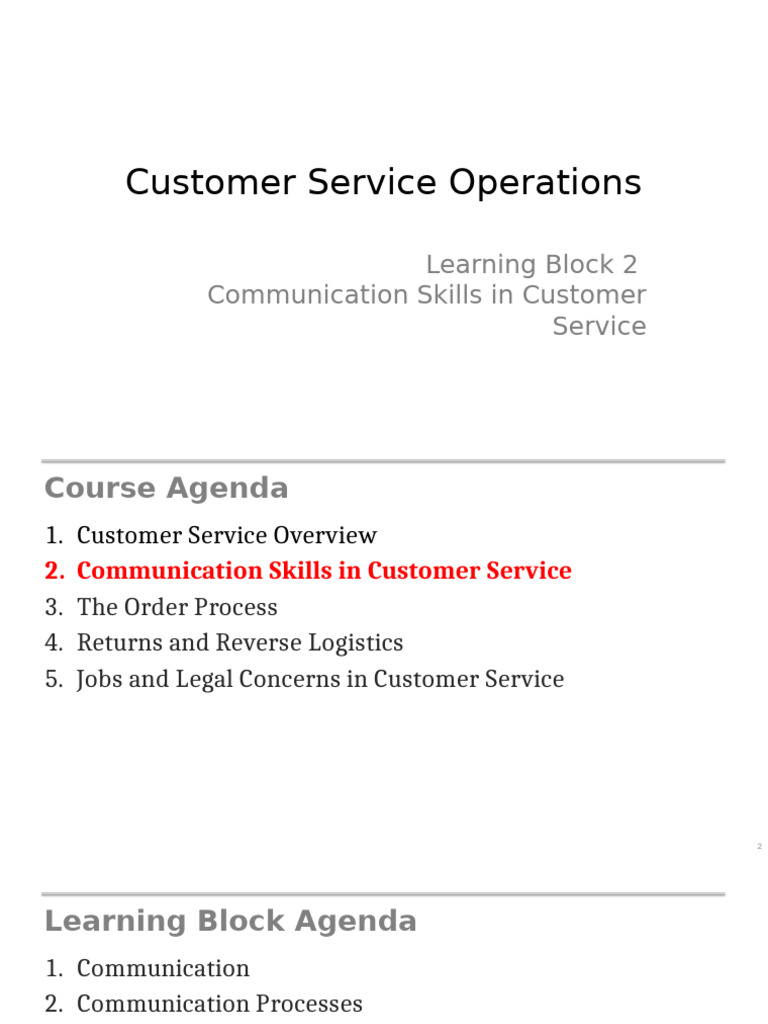 Customer Service Operations

Learning Block 2
Communication Skills in Customer Service

Course Agenda

1. Customer Service Overview
2. Communication Skills in Customer Service
3. The Order Process
4. Returns and Reverse Logistics
5. Jobs and Legal Concerns in Customer Service

2

Learning Block Agenda

1. Communication
2. Communication Processes